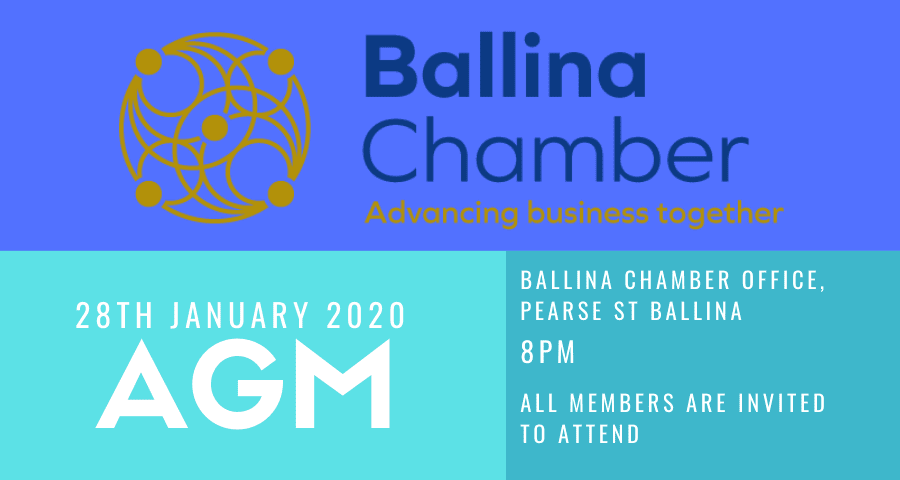 Ballina Chamber

Advancing business together

28TH JANUARY 2020

AGM

BALLINA CHAMBER OFFICE, PEARSE ST BALLINA

8PM

ALL MEMBERS ARE INVITED TO ATTEND